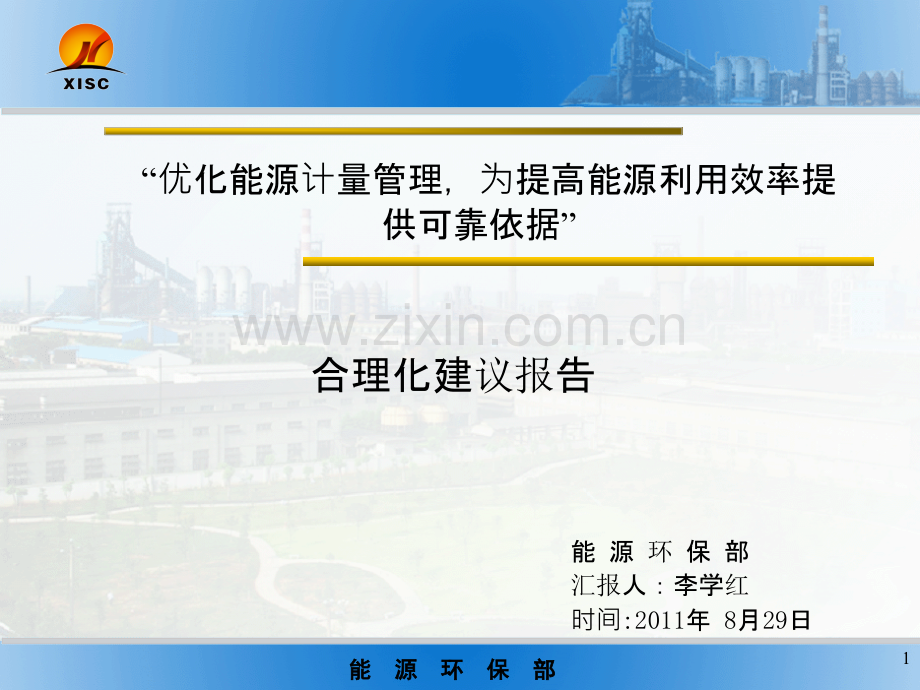 XISC

“优化能源计量管理，为提高能源利用效率提供可靠依据”

www.zixin.com.cn

合理化建议报告

能 源 环 保 部
汇报人：李学红
时间:2011年 8月29日

能 源 环 保 部

1